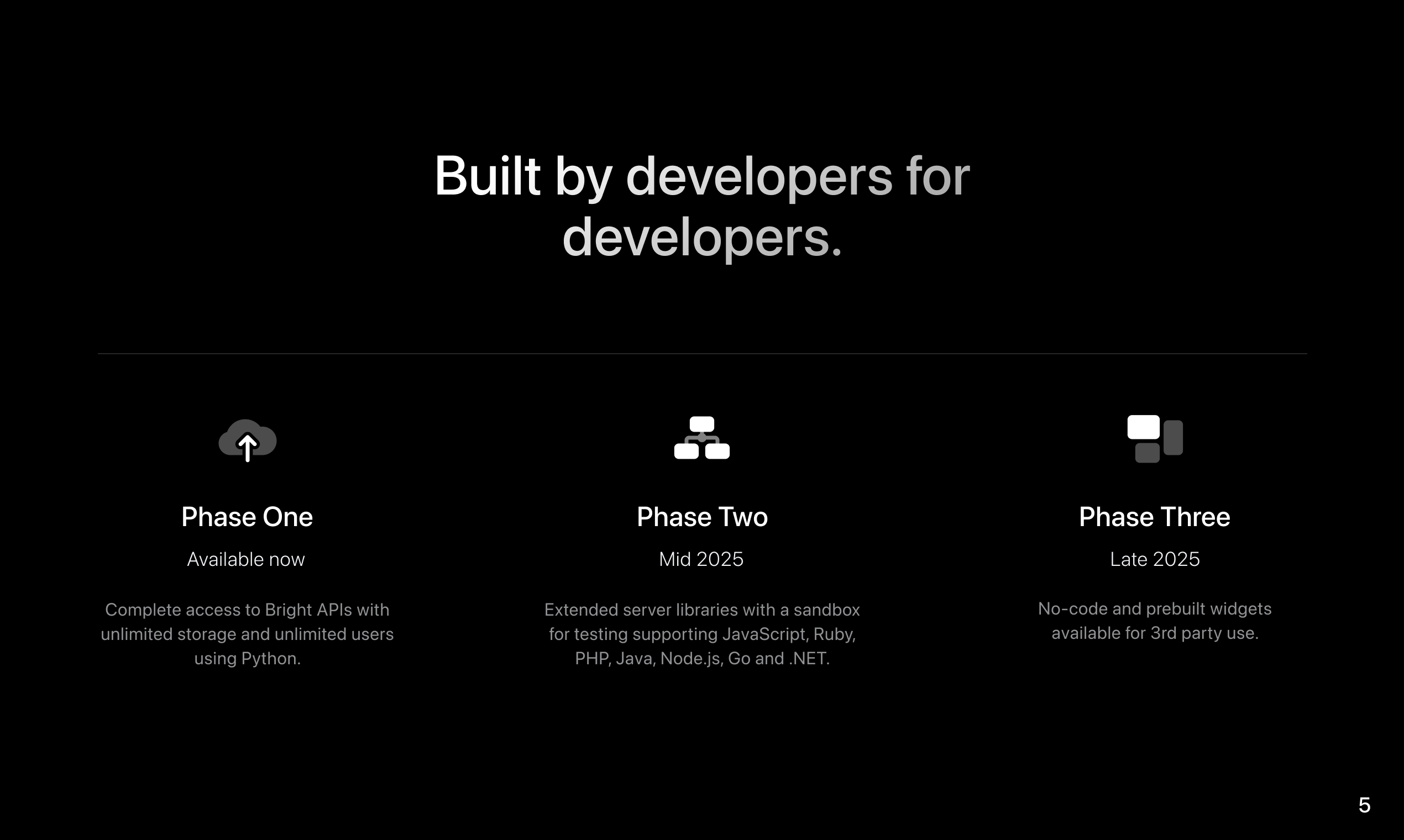 Built by developers for developers.

Phase One

Available now

Complete access to Bright APIs with unlimited storage and unlimited users using Python.

Phase Two

Mid 2025

Extended server libraries with a sandbox for testing supporting JavaScript, Ruby, PHP, Java, Node.js, Go and .NET.

Phase Three

Late 2025

No-code and prebuilt widgets available for 3rd party use.

5